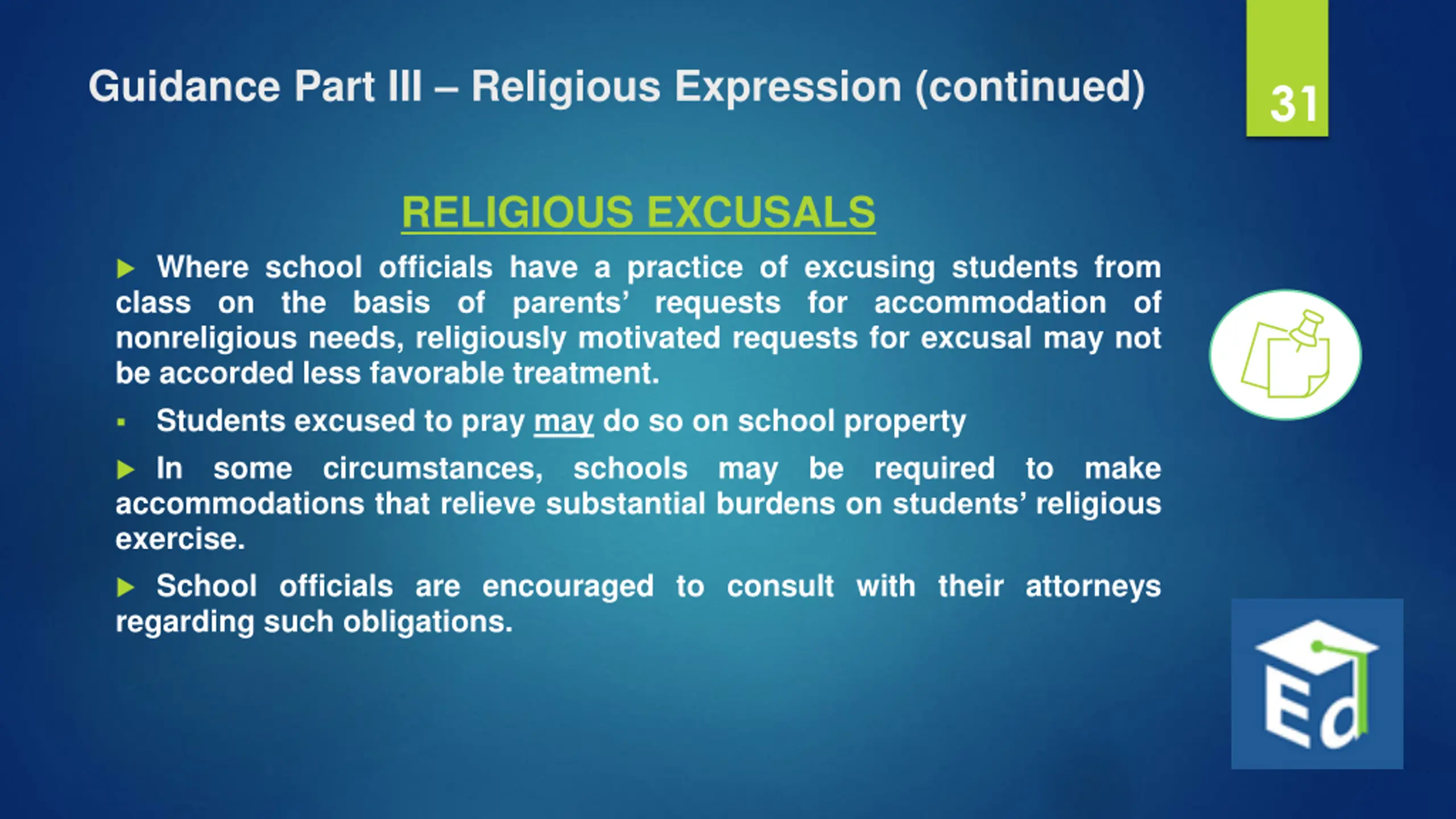 Guidance Part III – Religious Expression (continued)

31

RELIGIOUS EXCUSALS

Where school officials have a practice of excusing students from class on the basis of parents' requests for accommodation of nonreligious needs, religiously motivated requests for excusal may not be accorded less favorable treatment.

Students excused to pray may do so on school property

In some circumstances, schools may be required to make accommodations that relieve substantial burdens on students' religious exercise.

School officials are encouraged to consult with their attorneys regarding such obligations.

Ed